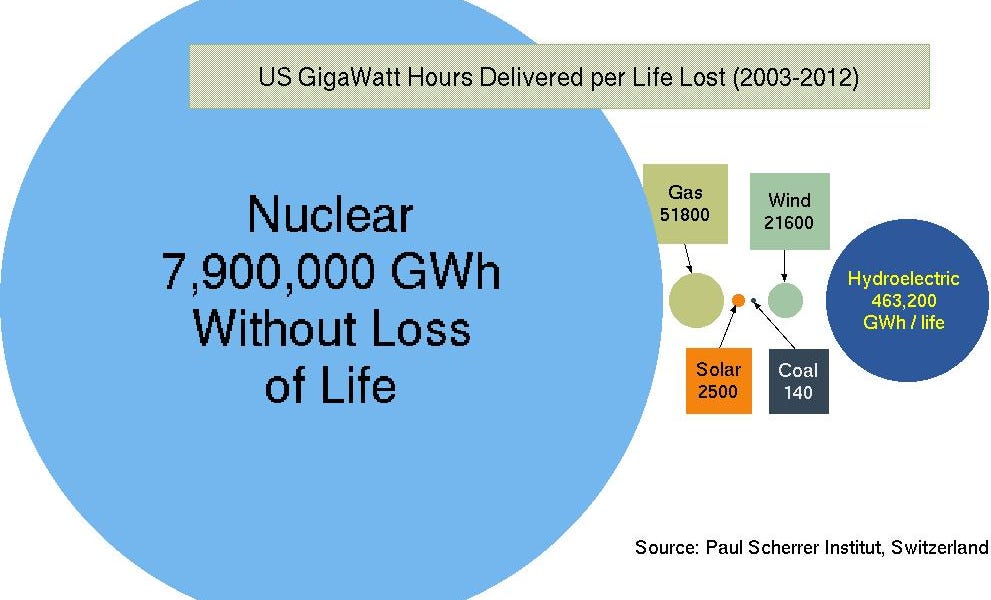 US GigaWatt Hours Delivered per Life Lost (2003-2012)

Nuclear 7,900,000 GWh Without Loss of Life

Gas 51800

Wind 21600

Hydroelectric 463,200 GWh / life

Solar 2500

Coal 140

Source: Paul Scherrer Institut, Switzerland